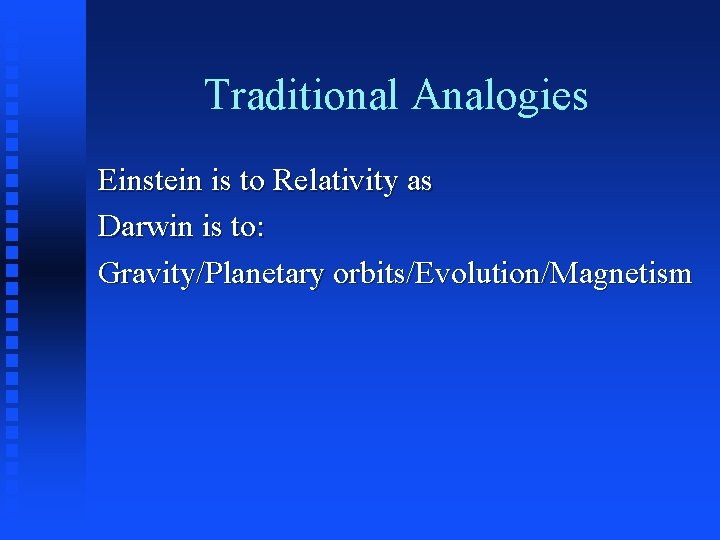 Traditional Analogies

Einstein is to Relativity as

Darwin is to:

Gravity/Planetary orbits/Evolution/Magnetism